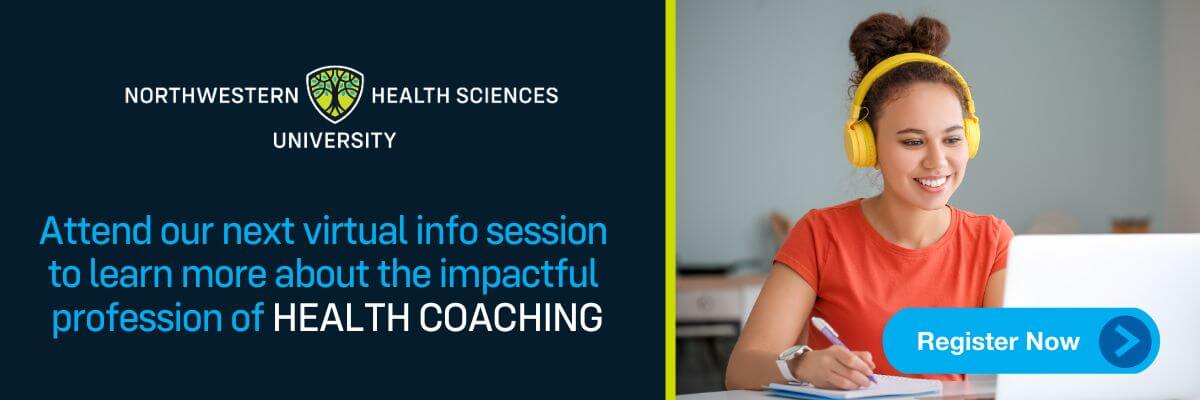 NORTHWESTERN HEALTH SCIENCES UNIVERSITY

Attend our next virtual info session to learn more about the impactful profession of HEALTH COACHING

Register Now